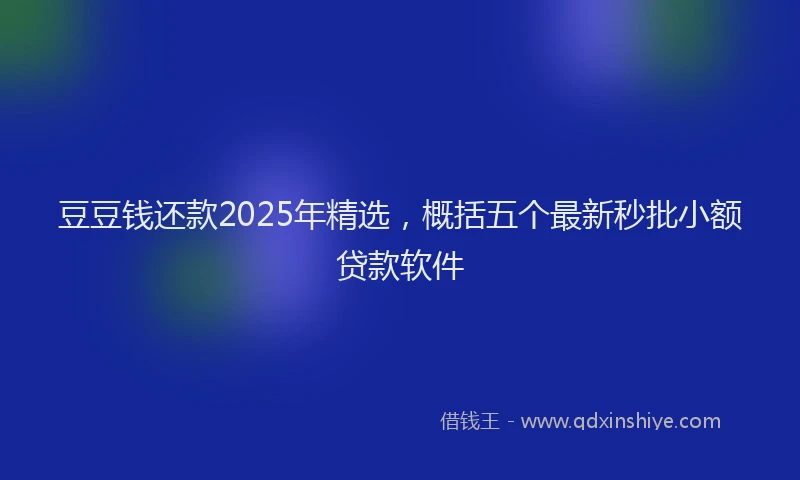 豆豆钱还款2025年精选，概括五个最新秒批小额贷款软件

借钱王 - www.qdxinshiye.com